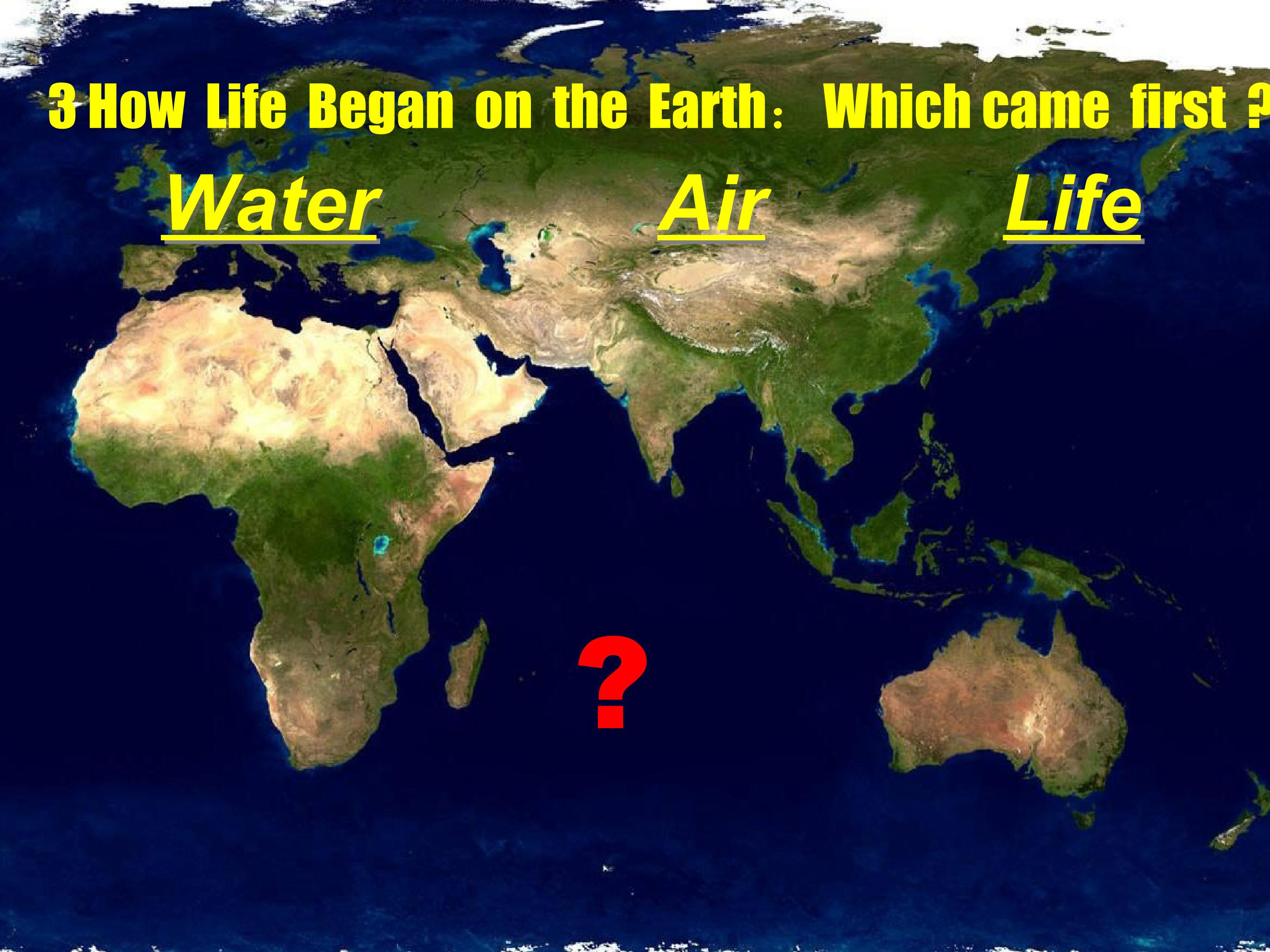 3 How Life Began on the Earth： Which came first ?

Water Air Life

?